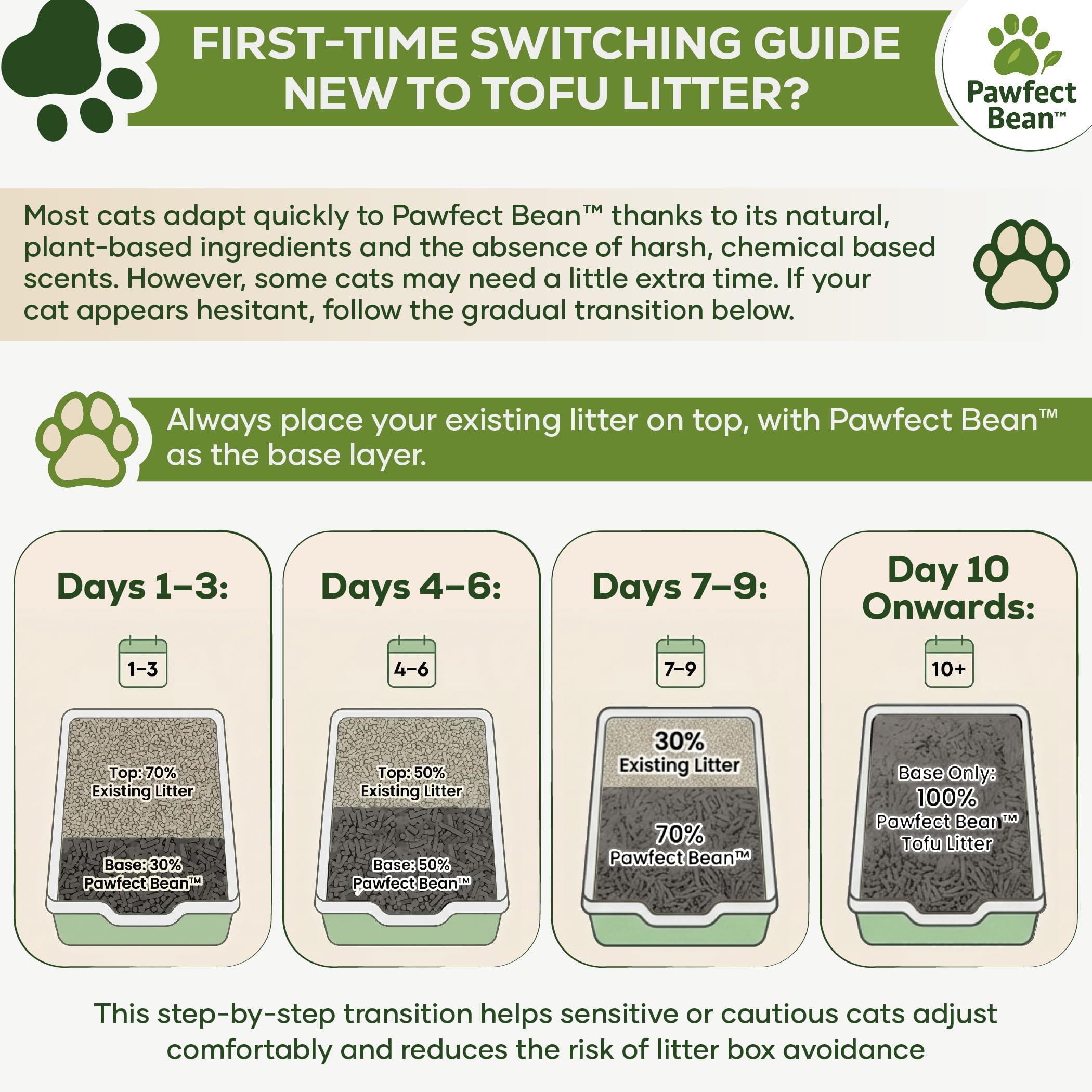 FIRST-TIME SWITCHING GUIDE
NEW TO TOFU LITTER?

Pawfect Bean™

Most cats adapt quickly to Pawfect Bean™ thanks to its natural, plant-based ingredients and the absence of harsh, chemical based scents. However, some cats may need a little extra time. If your cat appears hesitant, follow the gradual transition below.

Always place your existing litter on top, with Pawfect Bean™ as the base layer.

Days 1–3:

1–3

Top: 70% Existing Litter

Base: 30% Pawfect Bean™

Days 4–6:

4–6

Top: 50% Existing Litter

Base: 50% Pawfect Bean™

Days 7–9:

7–9

30% Existing Litter

70% Pawfect Bean™

Day 10 Onwards:

10+

Base Only: 100% Pawfect Bean™ Tofu Litter

This step-by-step transition helps sensitive or cautious cats adjust comfortably and reduces the risk of litter box avoidance